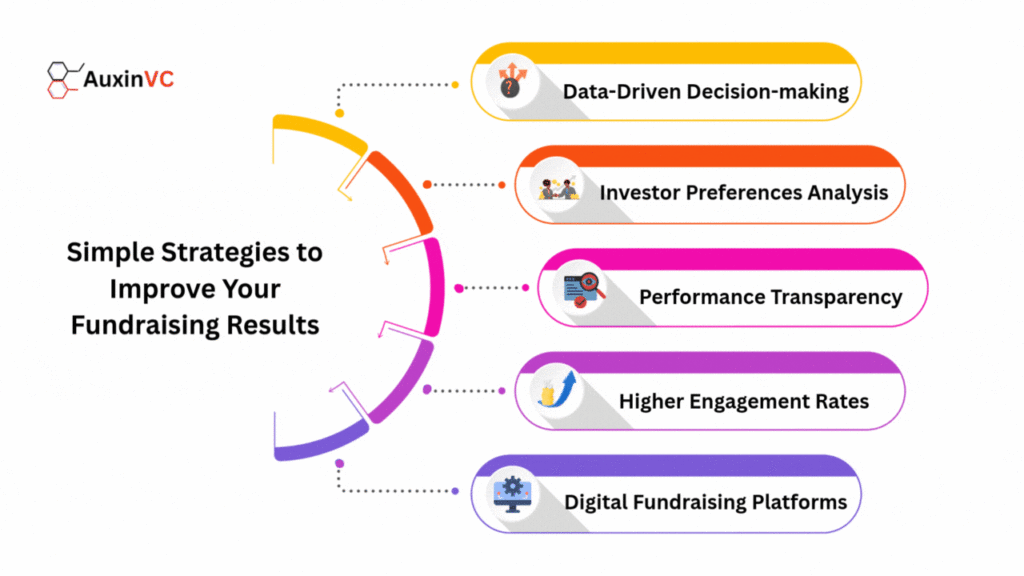 AuxinVC

Simple Strategies to Improve Your Fundraising Results

Data-Driven Decision-making

Investor Preferences Analysis

Performance Transparency

Higher Engagement Rates

Digital Fundraising Platforms